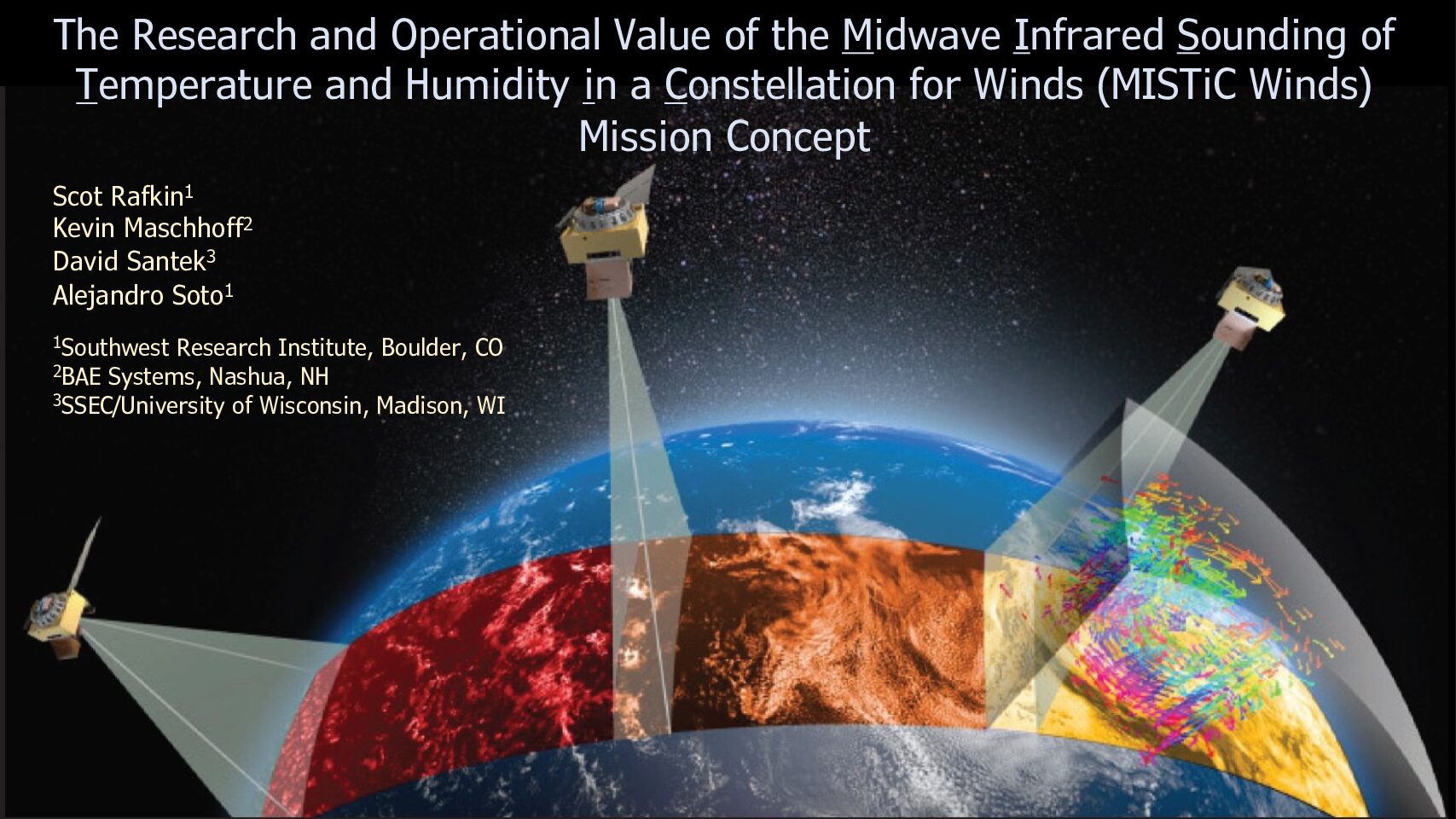 The Research and Operational Value of the Midwave Infrared Sounding of Temperature and Humidity in a Constellation for Winds (MISTiC Winds) Mission Concept

Scot Rafkin$^1$
Kevin Maschhoff$^2$
David Santek$^3$
Alejandro Soto$^1$

$^1$Southwest Research Institute, Boulder, CO
$^2$BAE Systems, Nashua, NH
$^3$SSEC/University of Wisconsin, Madison, WI